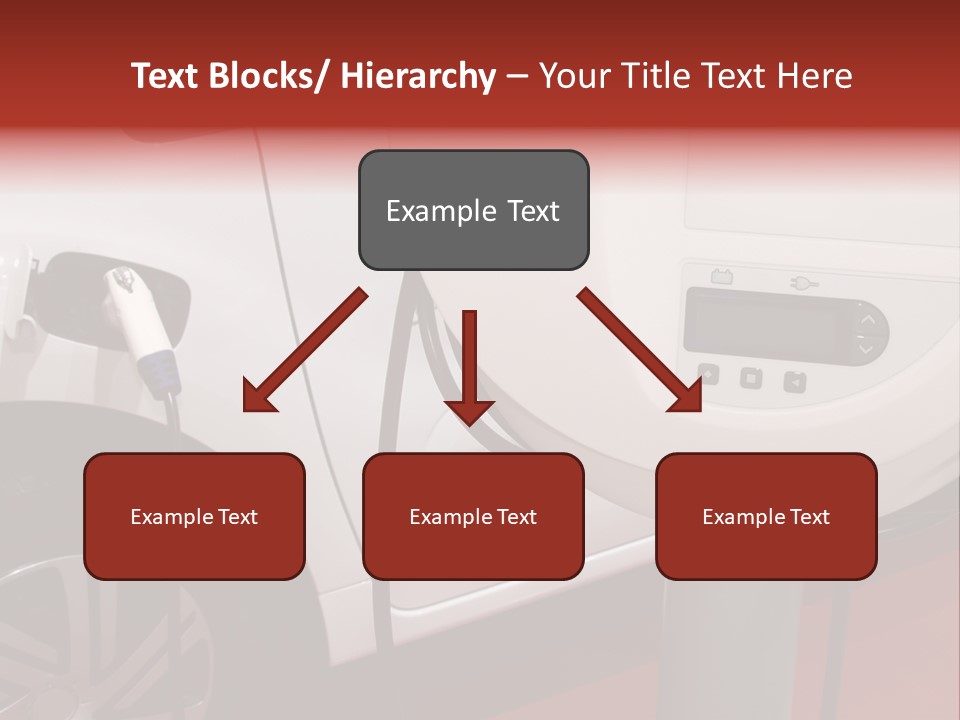 Text Blocks/ Hierarchy – Your Title Text Here

Example Text

Example Text

Example Text

Example Text